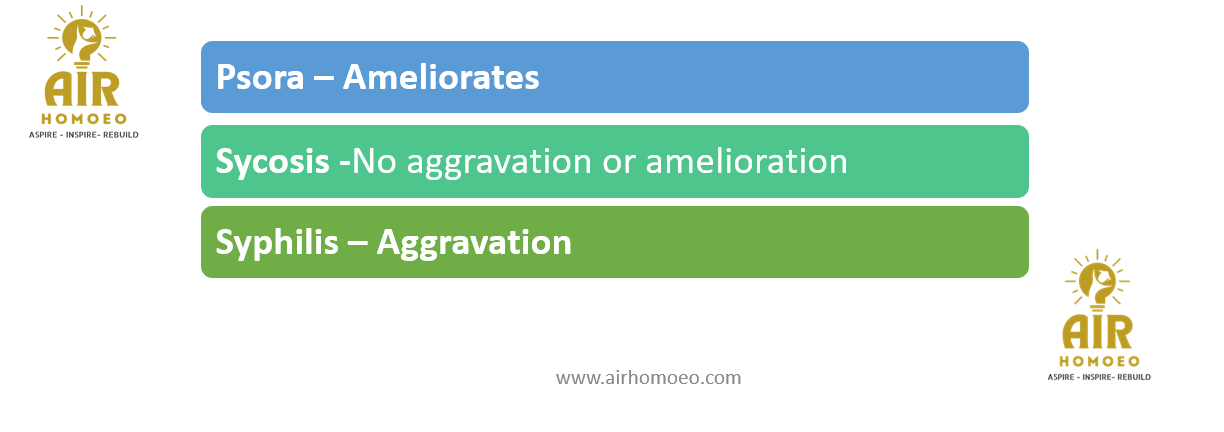 AIR
HOMOEO
ASPIRE - INSPIRE- REBUILD

Psora – Ameliorates

Sycosis -No aggravation or amelioration

Syphilis – Aggravation

AIR
HOMOEO
ASPIRE - INSPIRE- REBUILD

www.airhomoeo.com